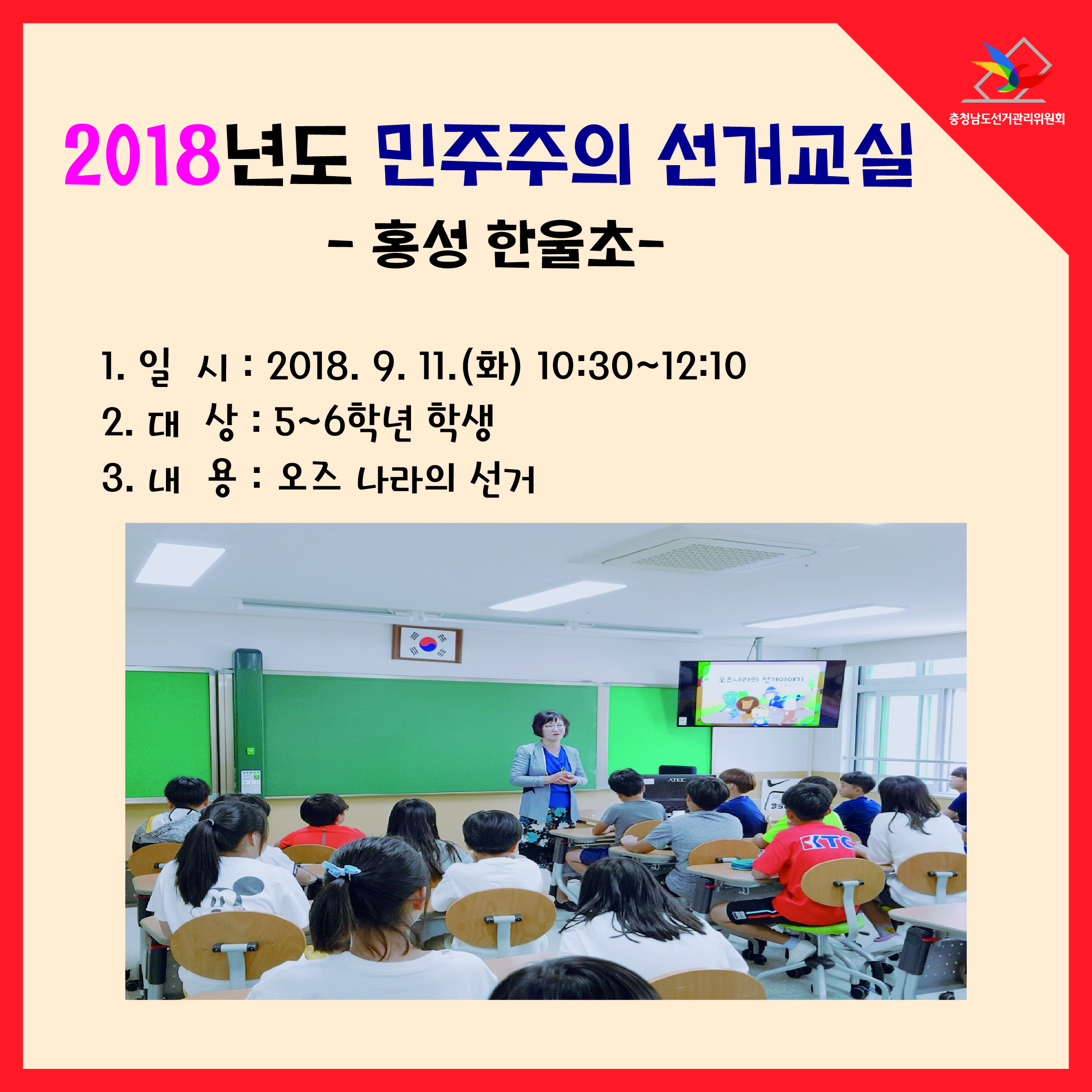 충청남도선거관리위원회

2018년도 민주주의 선거교실

- 홍성 한울초-

1. 일 시 : 2018. 9. 11.(화) 10:30~12:10

2. 대 상 : 5~6학년 학생

3. 내 용 : 오즈 나라의 선거

오즈나라의 선거이야기

ATEC

KTC